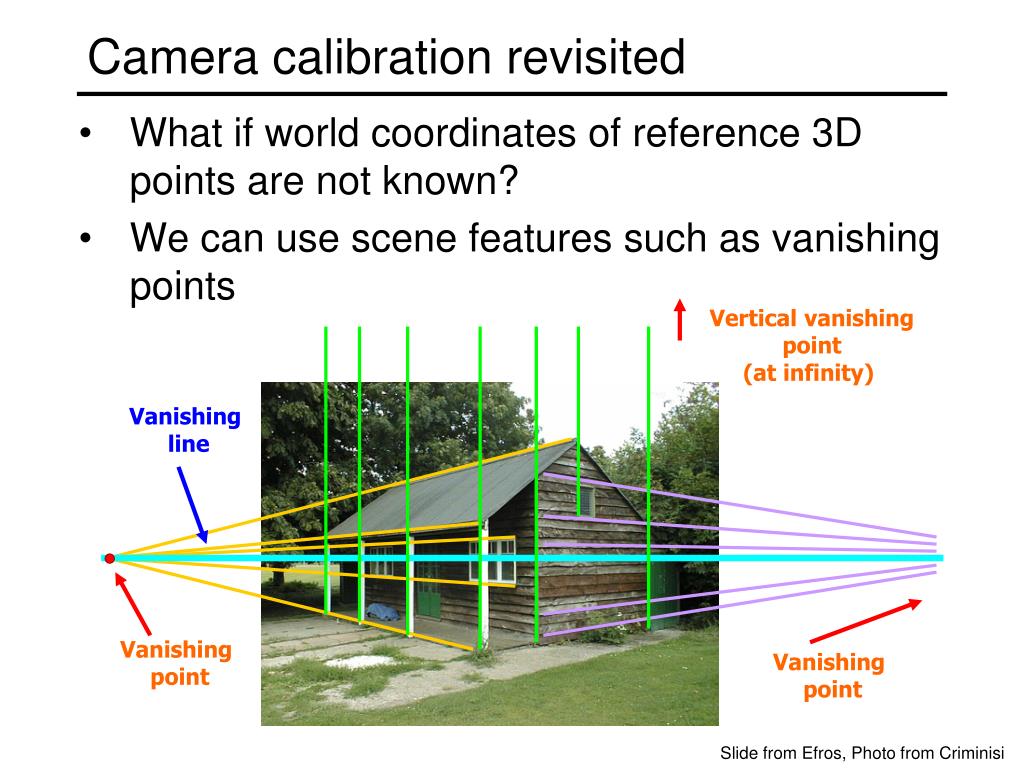 Camera calibration revisited

• What if world coordinates of reference 3D points are not known?

• We can use scene features such as vanishing points

Vertical vanishing point (at infinity)

Vanishing line

Vanishing point

Vanishing point

Slide from Efros, Photo from Criminisi